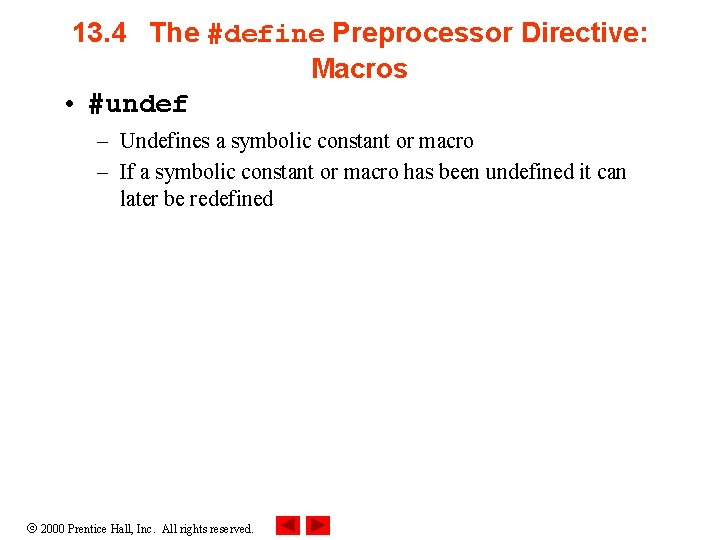 13.4 The #define Preprocessor Directive: Macros

• #undef

– Undefines a symbolic constant or macro

– If a symbolic constant or macro has been undefined it can later be redefined

© 2000 Prentice Hall, Inc. All rights reserved.